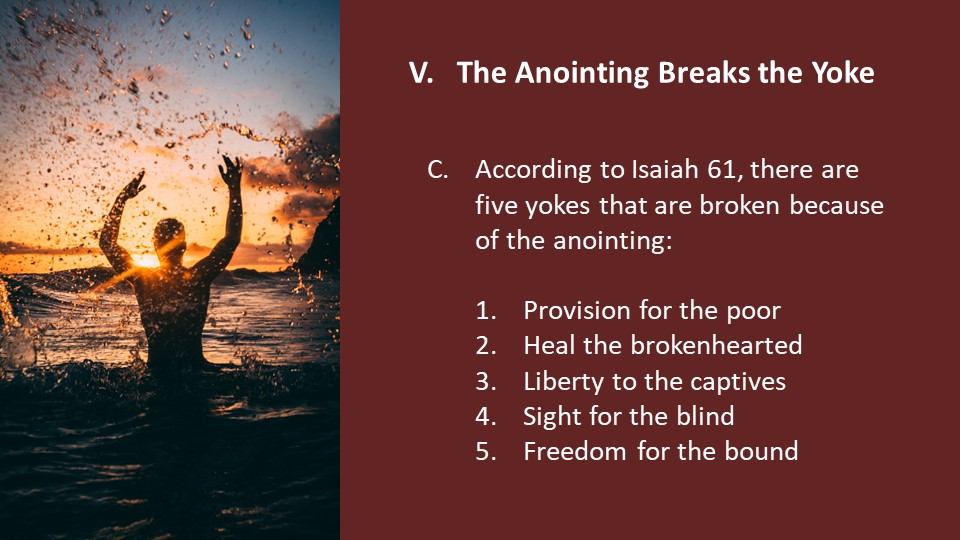 V. The Anointing Breaks the Yoke

C. According to Isaiah 61, there are five yokes that are broken because of the anointing:

1. Provision for the poor
2. Heal the brokenhearted
3. Liberty to the captives
4. Sight for the blind
5. Freedom for the bound